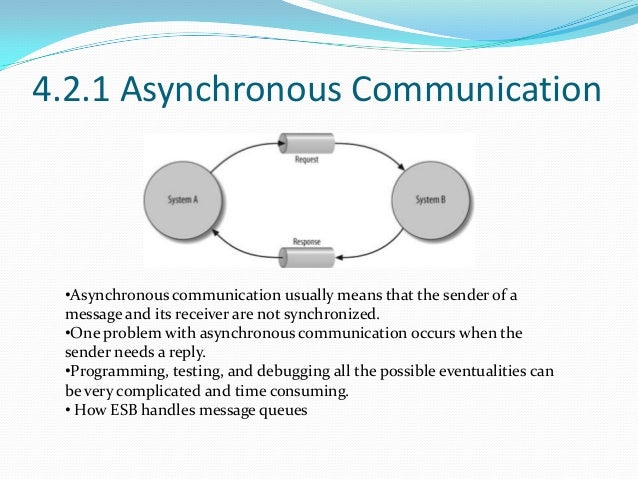 4.2.1 Asynchronous Communication

Request

System A

System B

Response

•Asynchronous communication usually means that the sender of a message and its receiver are not synchronized.
•One problem with asynchronous communication occurs when the sender needs a reply.
•Programming, testing, and debugging all the possible eventualities can be very complicated and time consuming.
• How ESB handles message queues